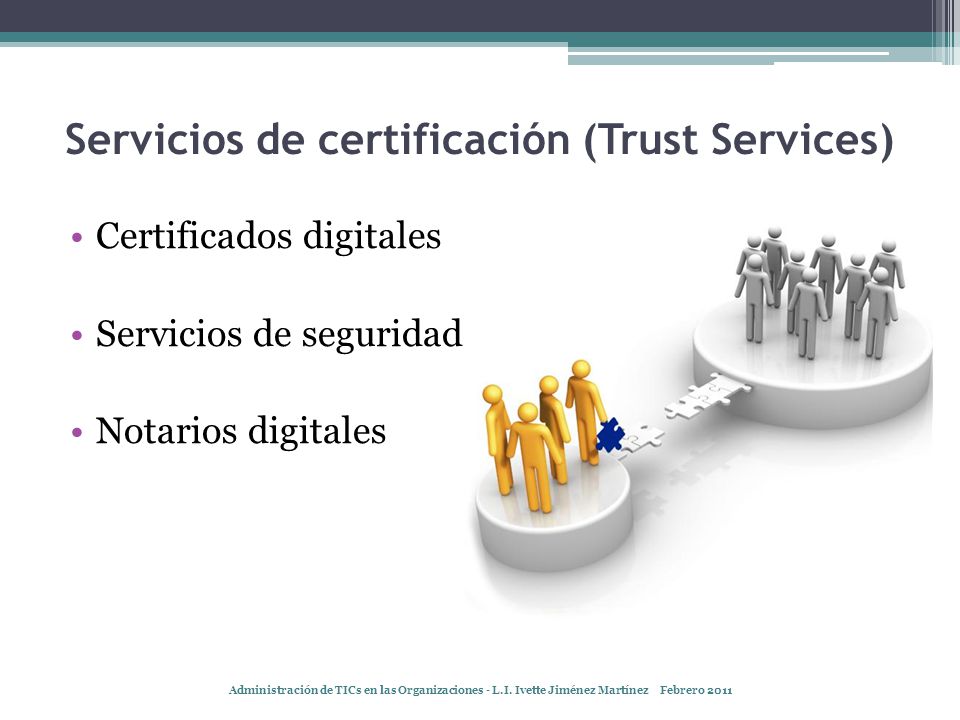 Servicios de certificación (Trust Services)

• Certificados digitales

• Servicios de seguridad

• Notarios digitales

Administración de TICs en las Organizaciones - L.I. Ivette Jiménez Martínez Febrero 2011